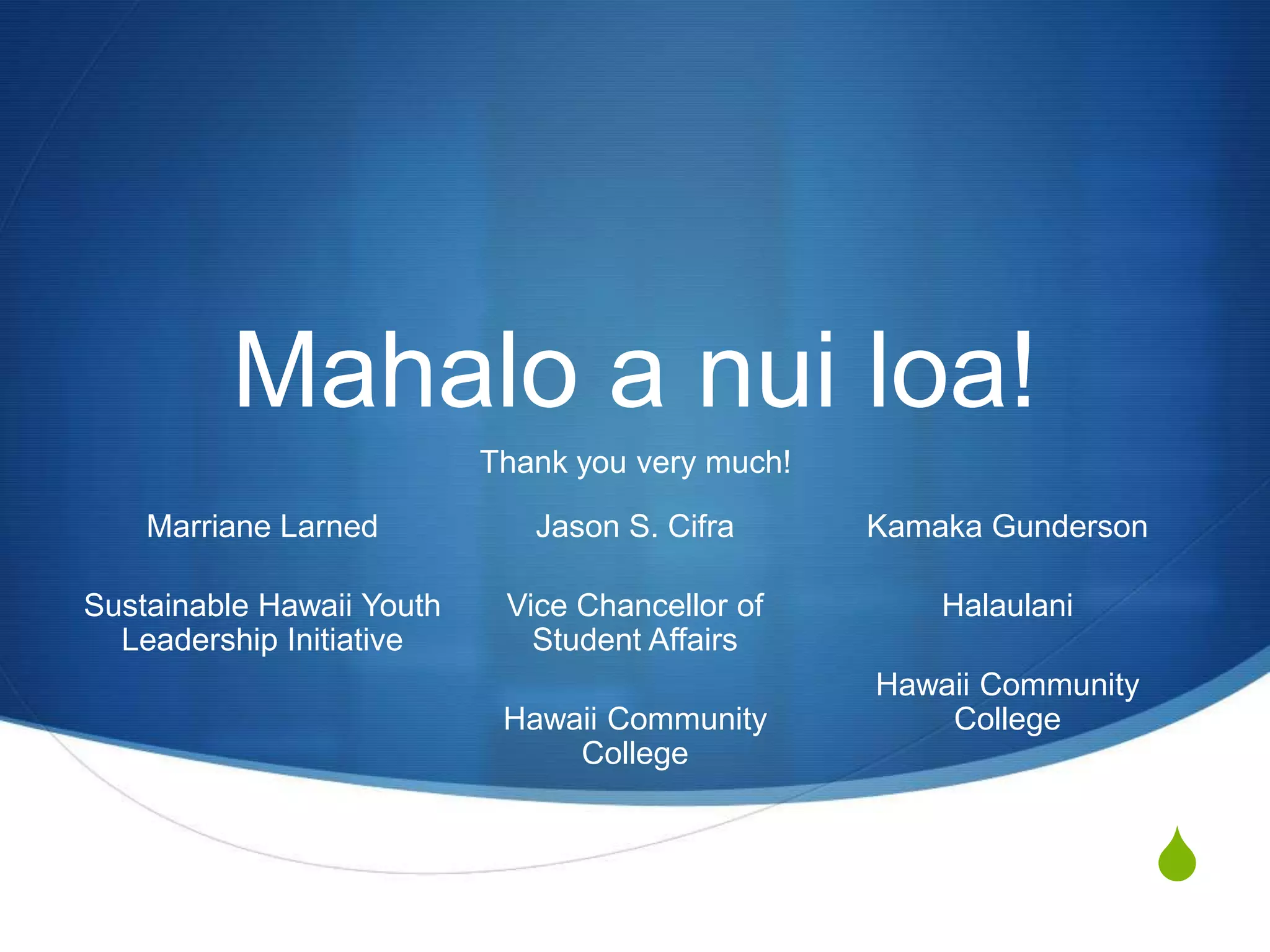 Mahalo a nui loa!

Thank you very much!

Marriane Larned

Sustainable Hawaii Youth Leadership Initiative

Jason S. Cifra

Vice Chancellor of Student Affairs

Hawaii Community College

Kamaka Gunderson

Halaulani

Hawaii Community College